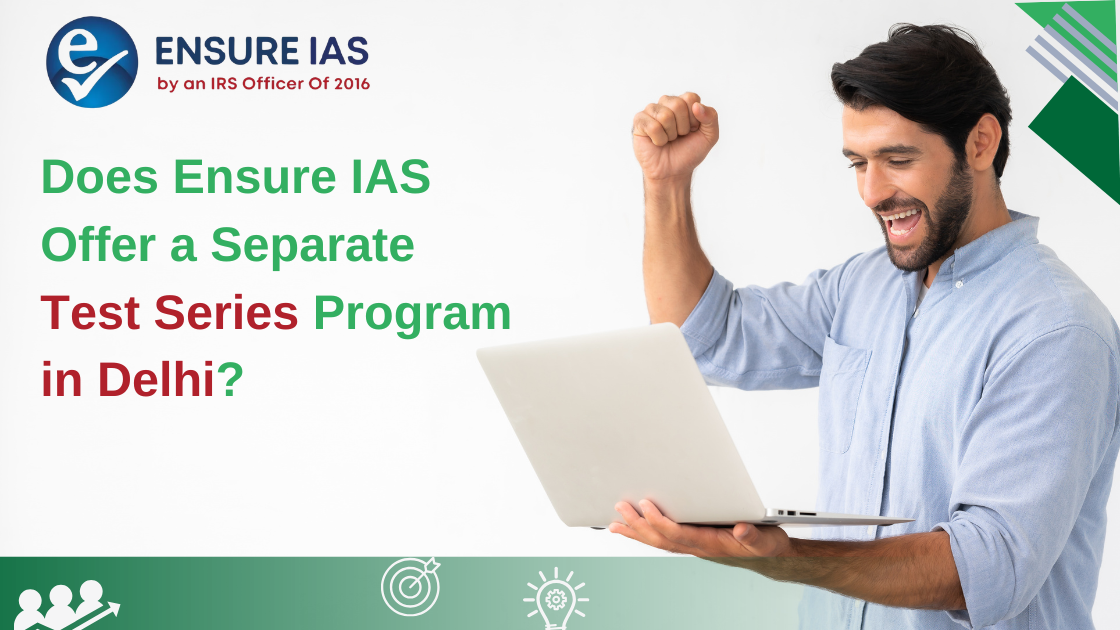 ENSURE IAS
by an IRS Officer Of 2016

Does Ensure IAS Offer a Separate Test Series Program in Delhi?